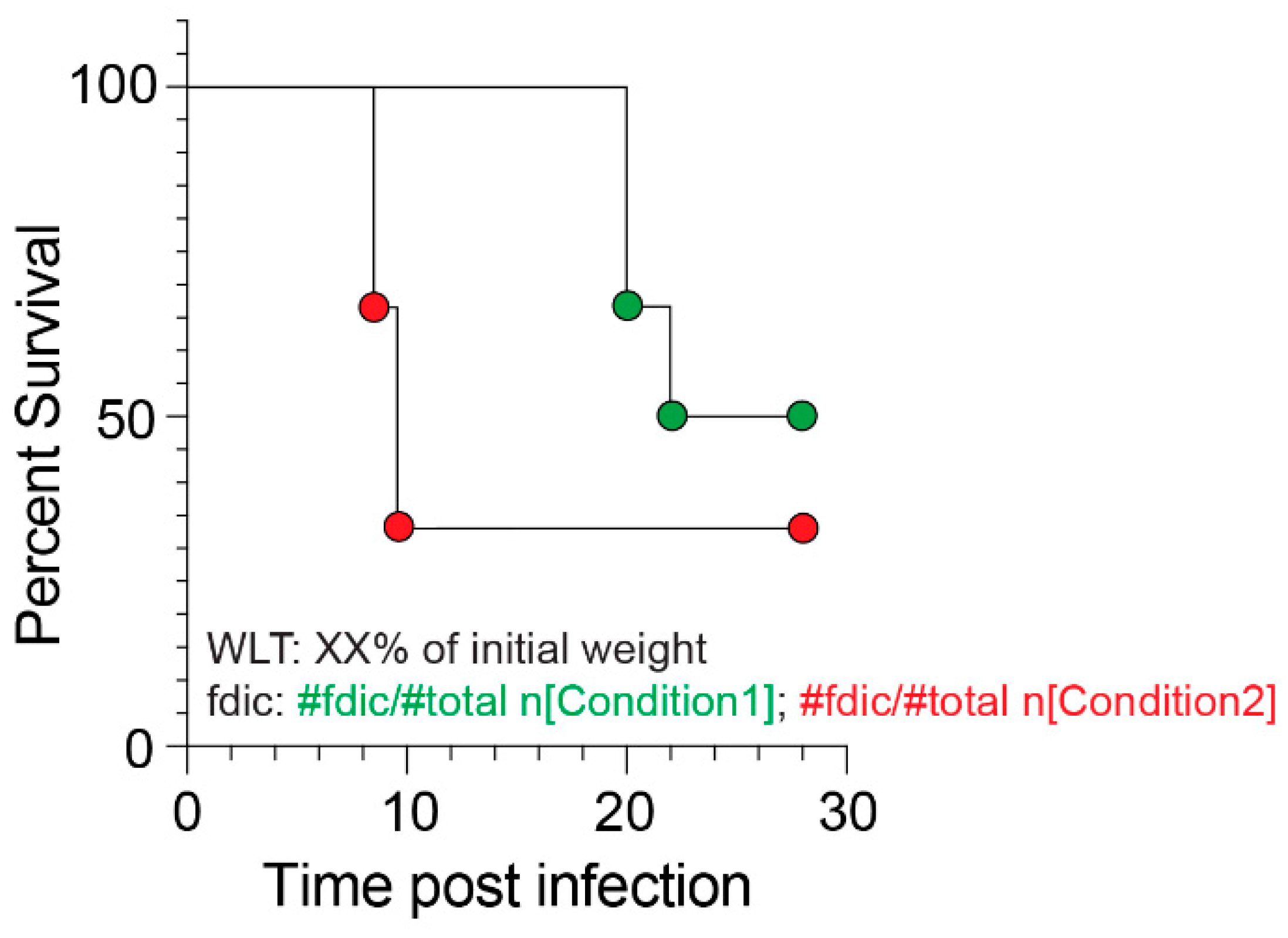 Percent Survival

100

50

0

WLT: XX% of initial weight

fdic: #fdic/#total n[Condition1]; #fdic/#total n[Condition2]

0 10 20 30

Time post infection